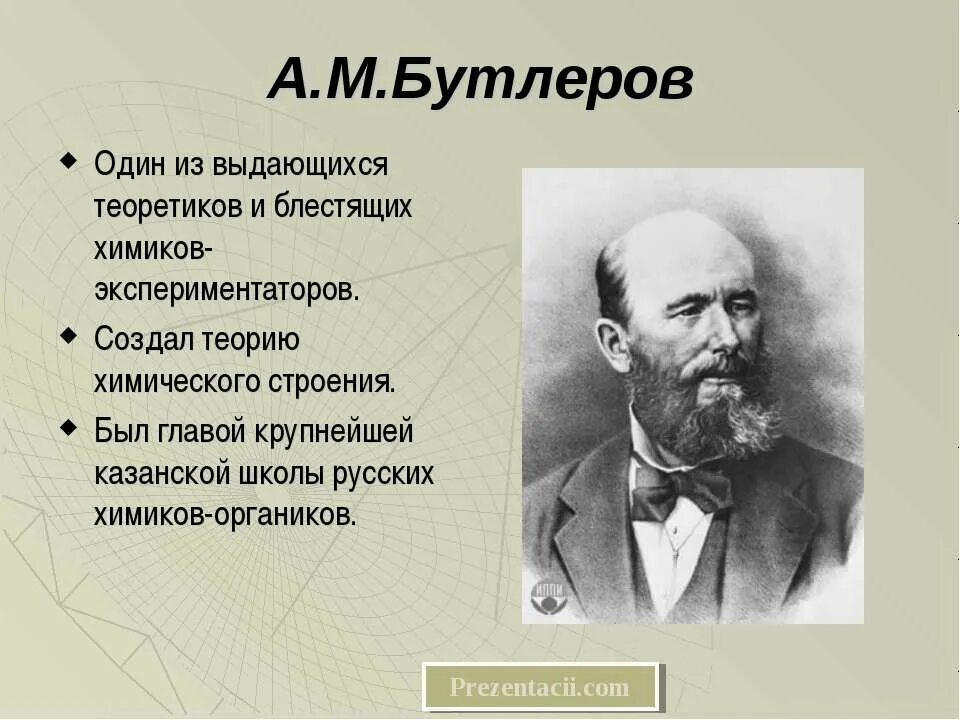 А.М.Бутлеров

◆ Один из выдающихся теоретиков и блестящих химиков-экспериментаторов.
◆ Создал теорию химического строения.
◆ Был главой крупнейшей казанской школы русских химиков-органиков.

Prezentacii.com